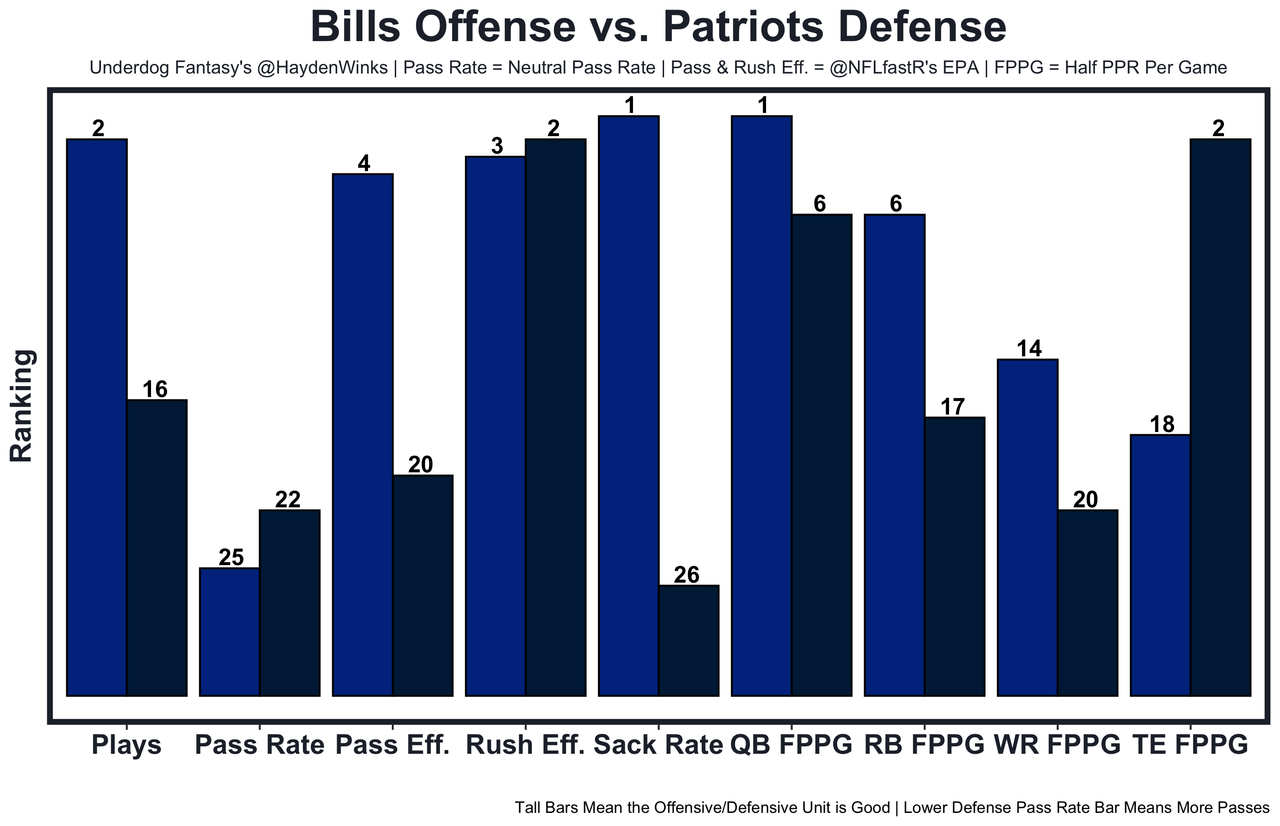 Bills Offense vs. Patriots Defense

Underdog Fantasy's @HaydenWinks | Pass Rate = Neutral Pass Rate | Pass & Rush Eff. = @NFLfastR's EPA | FPPG = Half PPR Per Game

Ranking

2
16
25
22
4
20
3
2
1
26
1
6
6
17
14
20
18
2

Plays
Pass Rate
Pass Eff.
Rush Eff.
Sack Rate
QB FPPG
RB FPPG
WR FPPG
TE FPPG

Tall Bars Mean the Offensive/Defensive Unit is Good | Lower Defense Pass Rate Bar Means More Passes